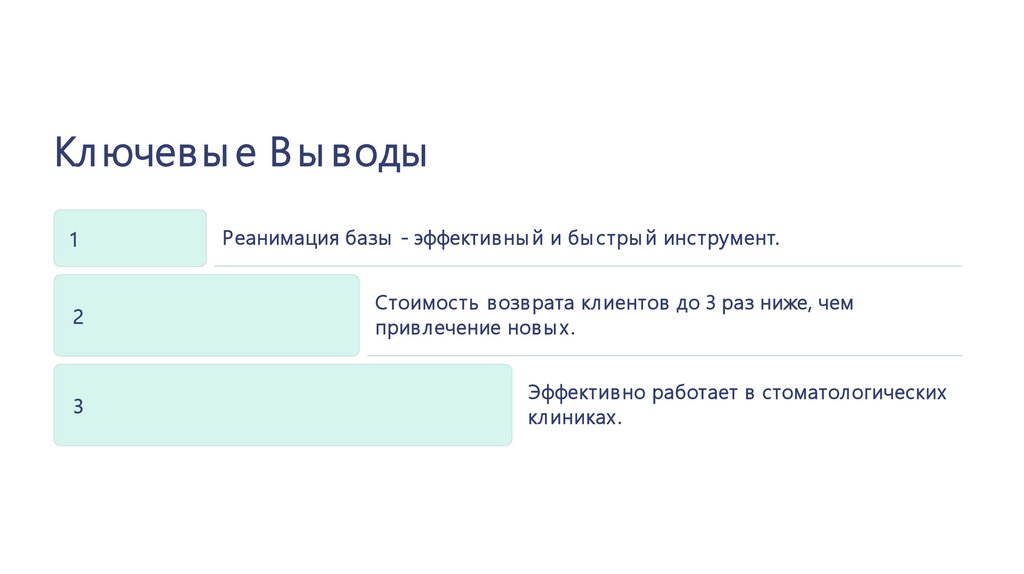 Ключевые Выводы

1

Реанимация базы - эффективный и быстрый инструмент.

2

Стоимость возврата клиентов до 3 раз ниже, чем привлечение новых.

3

Эффективно работает в стоматологических клиниках.